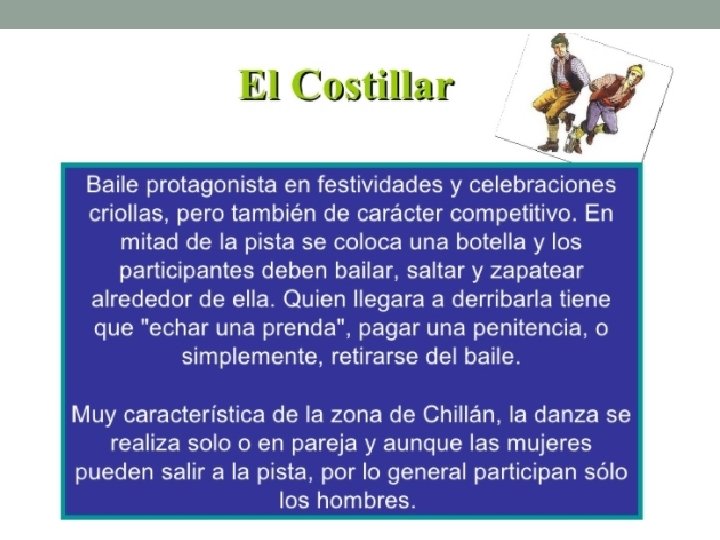 El Costillar

Baile protagonista en festividades y celebraciones criollas, pero también de carácter competitivo. En mitad de la pista se coloca una botella y los participantes deben bailar, saltar y zapatear alrededor de ella. Quien llegara a derribarla tiene que "echar una prenda", pagar una penitencia, o simplemente, retirarse del baile.

Muy característica de la zona de Chillán, la danza se realiza solo o en pareja y aunque las mujeres pueden salir a la pista, por lo general participan sólo los hombres.